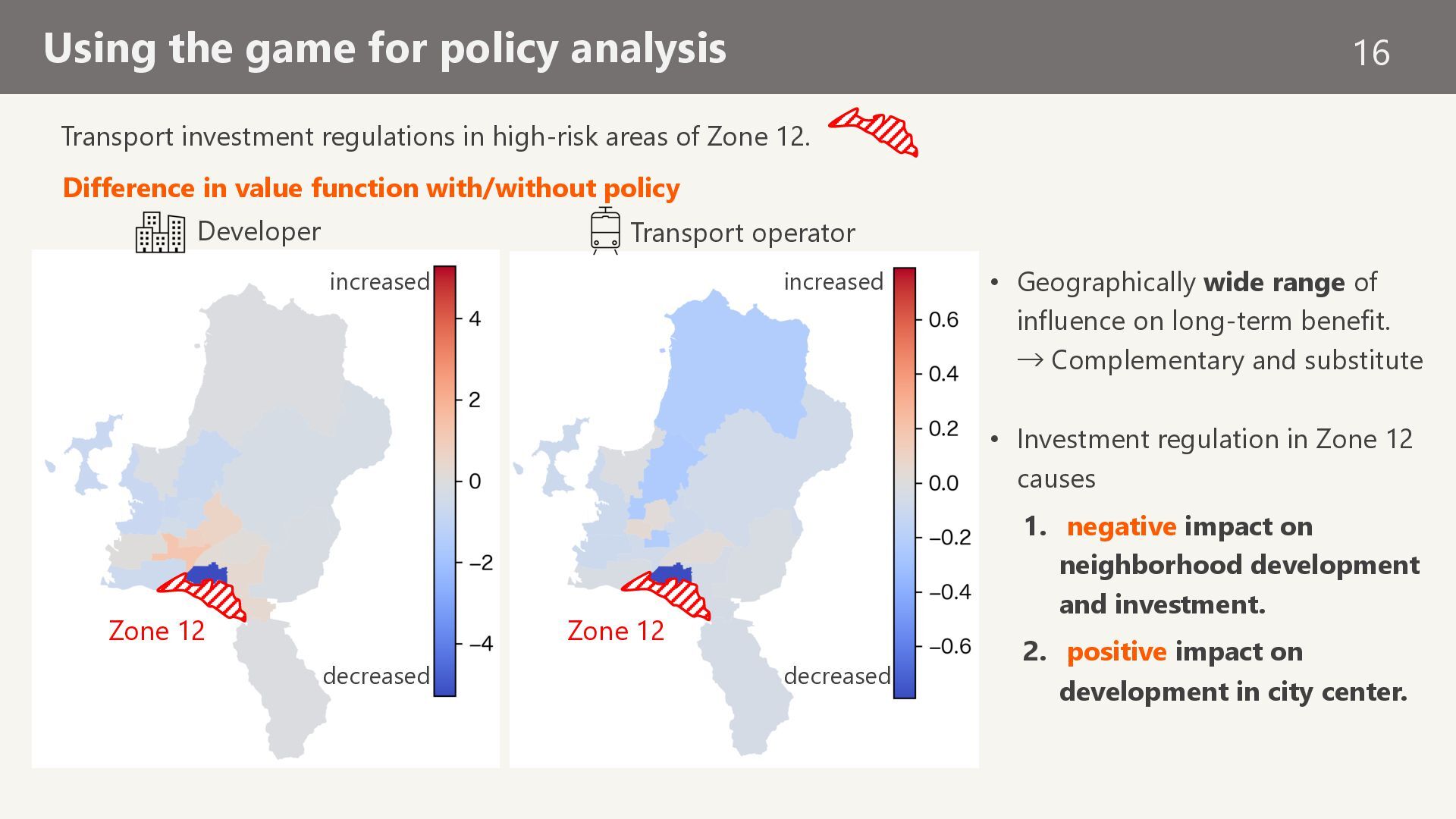 Using the game for policy analysis

16

Transport investment regulations in high-risk areas of Zone 12.

Difference in value function with/without policy

Developer

increased

4

2

0

−2

−4

decreased

Zone 12

Transport operator

increased

0.6

0.4

0.2

0.0

−0.2

−0.4

−0.6

decreased

Zone 12

• Geographically wide range of influence on long-term benefit. → Complementary and substitute

• Investment regulation in Zone 12 causes

1. negative impact on neighborhood development and investment.

2. positive impact on development in city center.